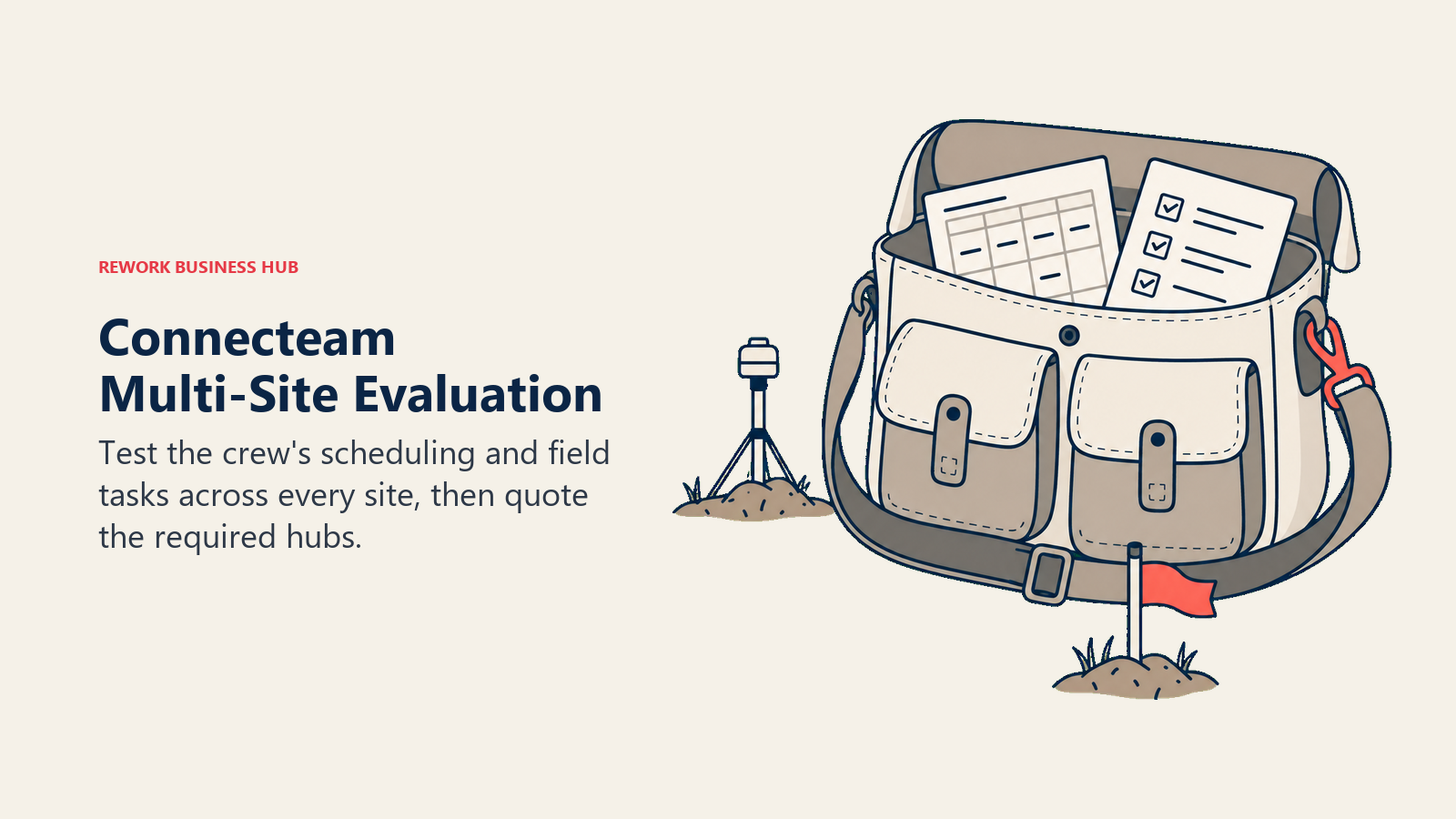 REWORK BUSINESS HUB

Connecteam Multi-Site Evaluation

Test the crew's scheduling and field tasks across every site, then quote the required hubs.